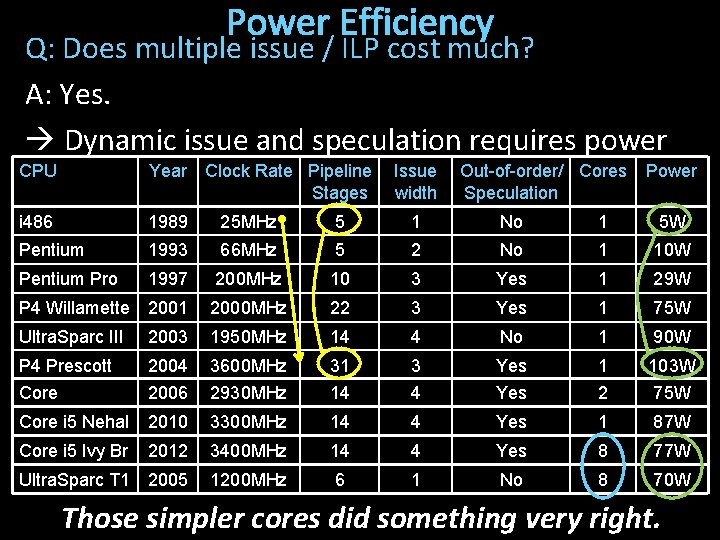 Power Efficiency

Q: Does multiple issue / ILP cost much?

A: Yes.

→ Dynamic issue and speculation requires power

| CPU | Year | Clock Rate | Pipeline Stages | Issue width | Out-of-order/ Speculation | Cores | Power |
|---|---|---|---|---|---|---|---|
| i486 | 1989 | 25MHz | 5 | 1 | No | 1 | 5W |
| Pentium | 1993 | 66MHz | 5 | 2 | No | 1 | 10W |
| Pentium Pro | 1997 | 200MHz | 10 | 3 | Yes | 1 | 29W |
| P4 Willamette | 2001 | 2000MHz | 22 | 3 | Yes | 1 | 75W |
| UltraSparc III | 2003 | 1950MHz | 14 | 4 | No | 1 | 90W |
| P4 Prescott | 2004 | 3600MHz | 31 | 3 | Yes | 1 | 103W |
| Core | 2006 | 2930MHz | 14 | 4 | Yes | 2 | 75W |
| Core i5 Nehal | 2010 | 3300MHz | 14 | 4 | Yes | 1 | 87W |
| Core i5 Ivy Br | 2012 | 3400MHz | 14 | 4 | Yes | 8 | 77W |
| UltraSparc T1 | 2005 | 1200MHz | 6 | 1 | No | 8 | 70W |

Those simpler cores did something very right.